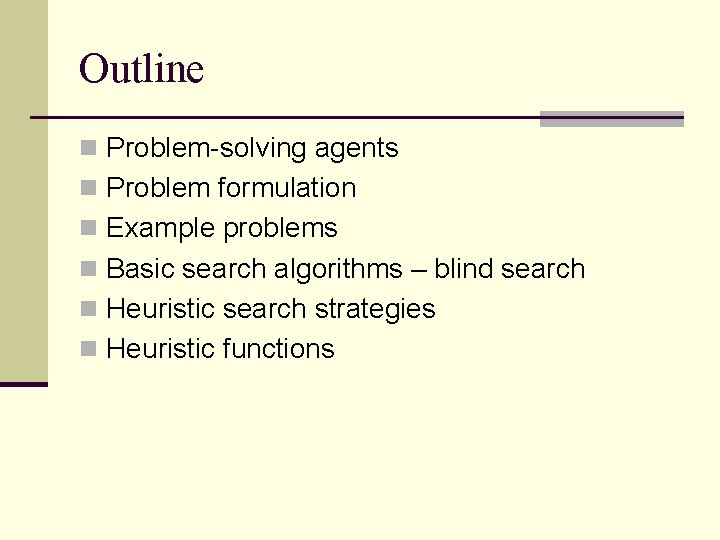 Outline

- Problem-solving agents
- Problem formulation
- Example problems
- Basic search algorithms – blind search
- Heuristic search strategies
- Heuristic functions